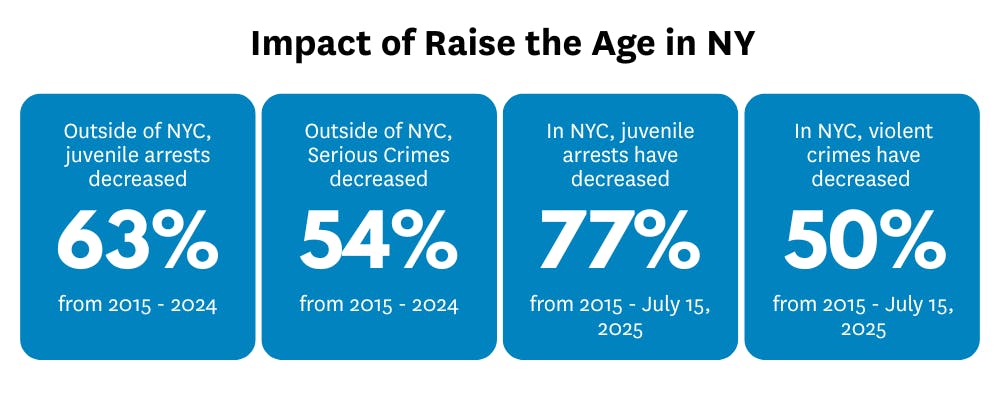 Impact of Raise the Age in NY

Outside of NYC, juvenile arrests decreased

63%

from 2015 - 2024

Outside of NYC, Serious Crimes decreased

54%

from 2015 - 2024

In NYC, juvenile arrests have decreased

77%

from 2015 - July 15, 2025

In NYC, violent crimes have decreased

50%

from 2015 - July 15, 2025